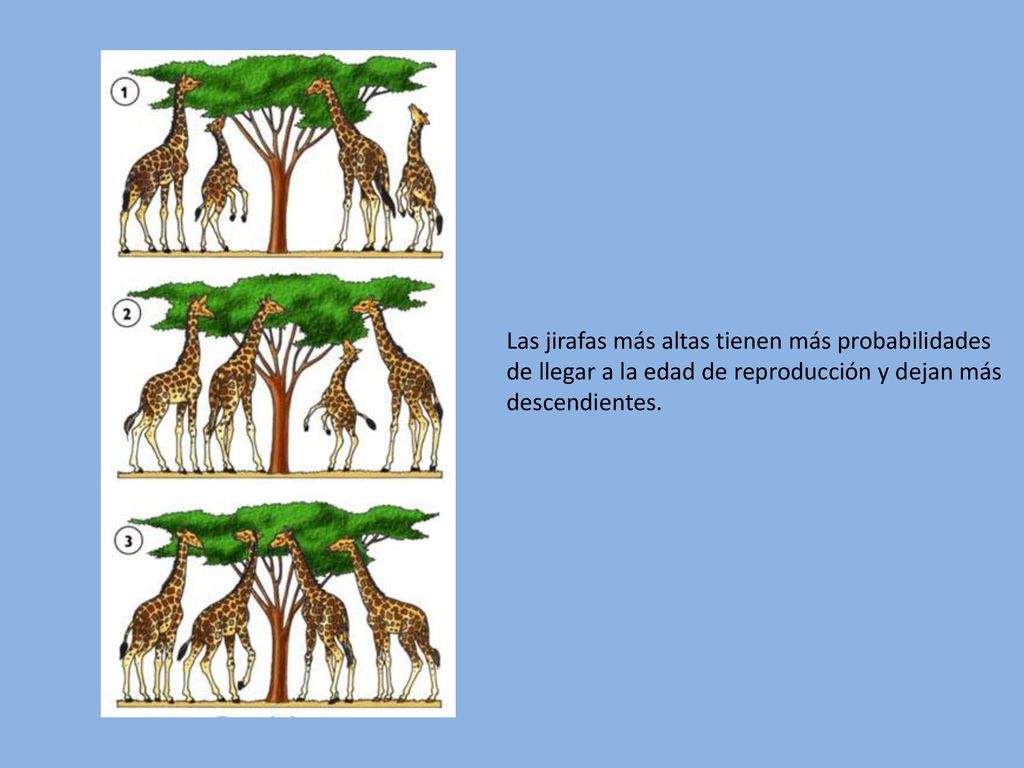 1

2

3

Las jirafas más altas tienen más probabilidades de llegar a la edad de reproducción y dejan más descendientes.